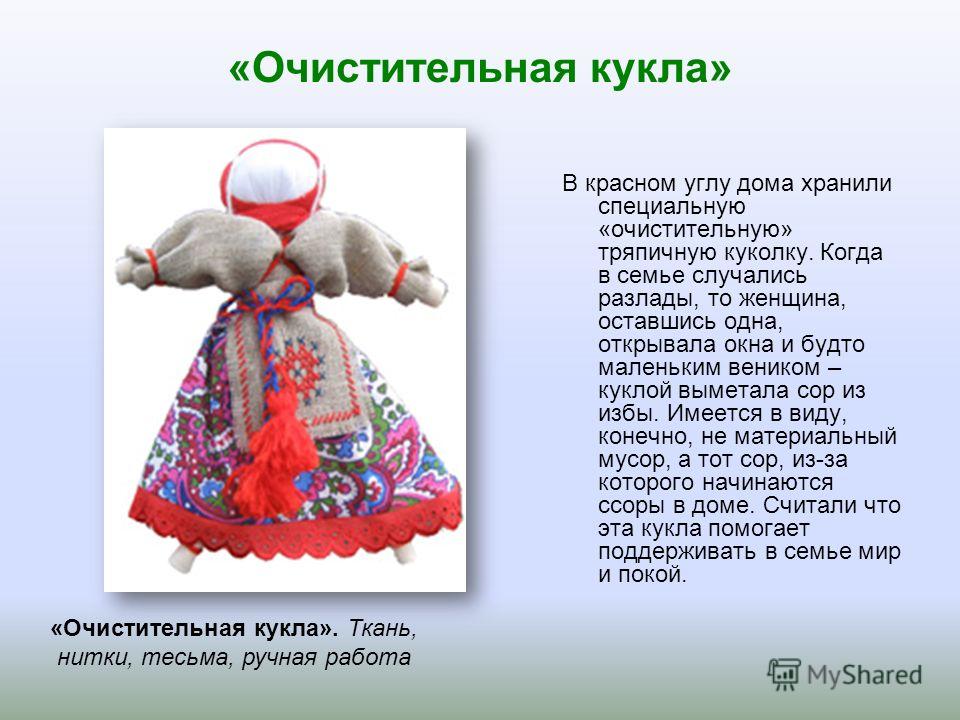 «Очистительная кукла»

В красном углу дома хранили специальную «очистительную» тряпичную куколку. Когда в семье случались разлады, то женщина, оставшись одна, открывала окна и будто маленьким веником – куклой выметала сор из избы. Имеется в виду, конечно, не материальный мусор, а тот сор, из-за которого начинаются ссоры в доме. Считали что эта кукла помогает поддерживать в семье мир и покой.

«Очистительная кукла». Ткань, нитки, тесьма, ручная работа

MyShared